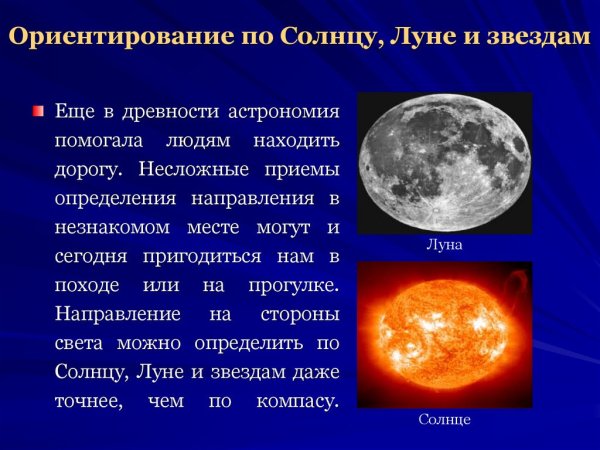 Ориентирование по Солнцу, Луне и звездам

Еще в древности астрономия помогала людям находить дорогу. Несложные приемы определения направления в незнакомом месте могут и сегодня пригодиться нам в походе или на прогулке. Направление на стороны света можно определить по Солнцу, Луне и звездам даже точнее, чем по компасу.

Луна

Солнце